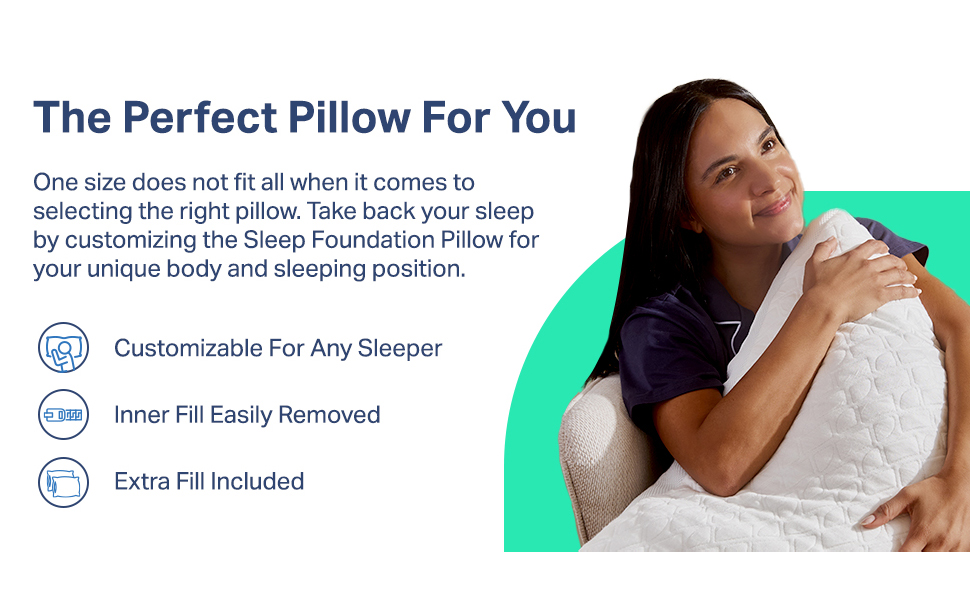 The Perfect Pillow For You

One size does not fit all when it comes to selecting the right pillow. Take back your sleep by customizing the Sleep Foundation Pillow for your unique body and sleeping position.

Customizable For Any Sleeper

Inner Fill Easily Removed

Extra Fill Included